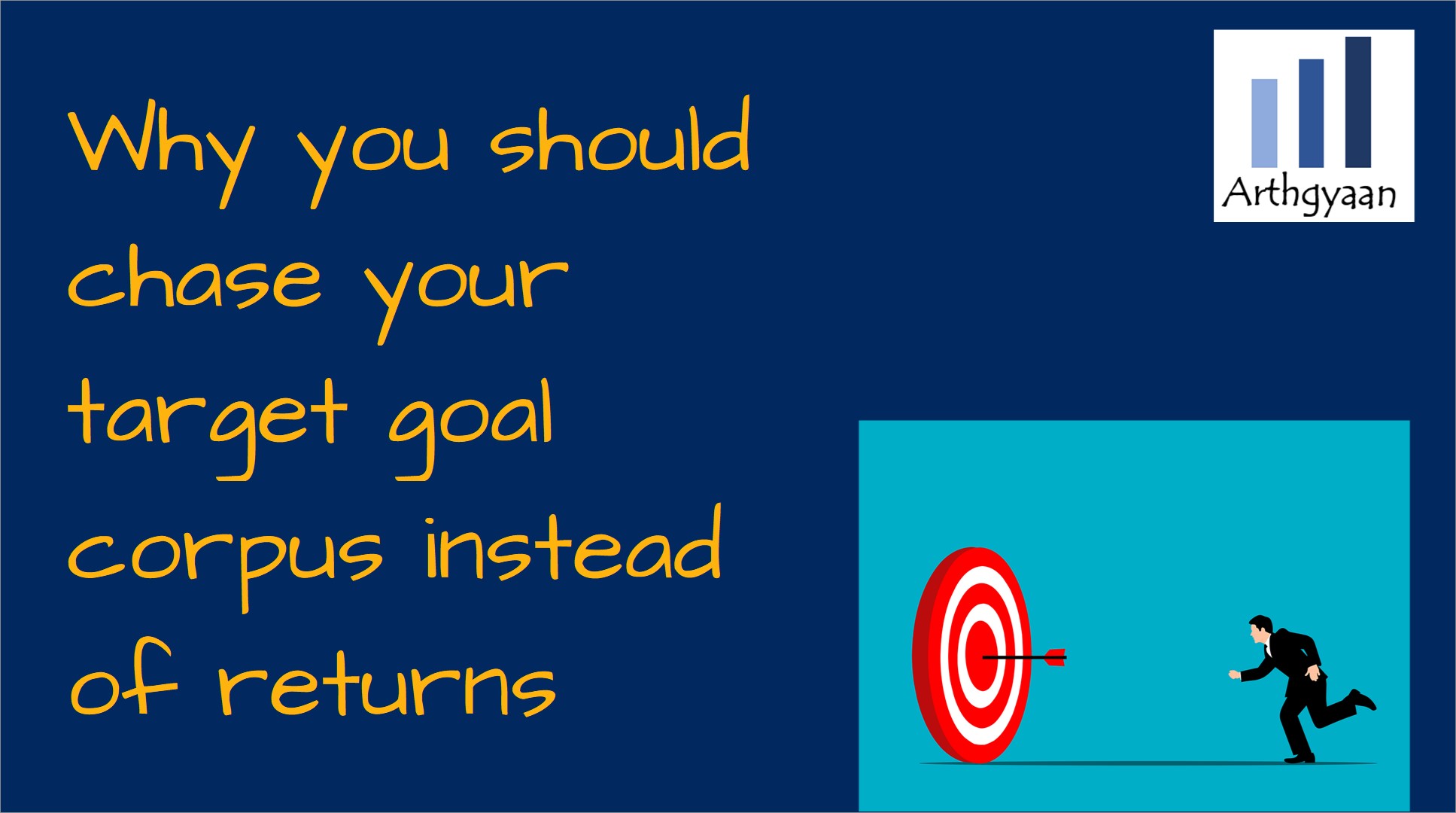 Why you should chase your target goal corpus instead of returns

Arthgyaan